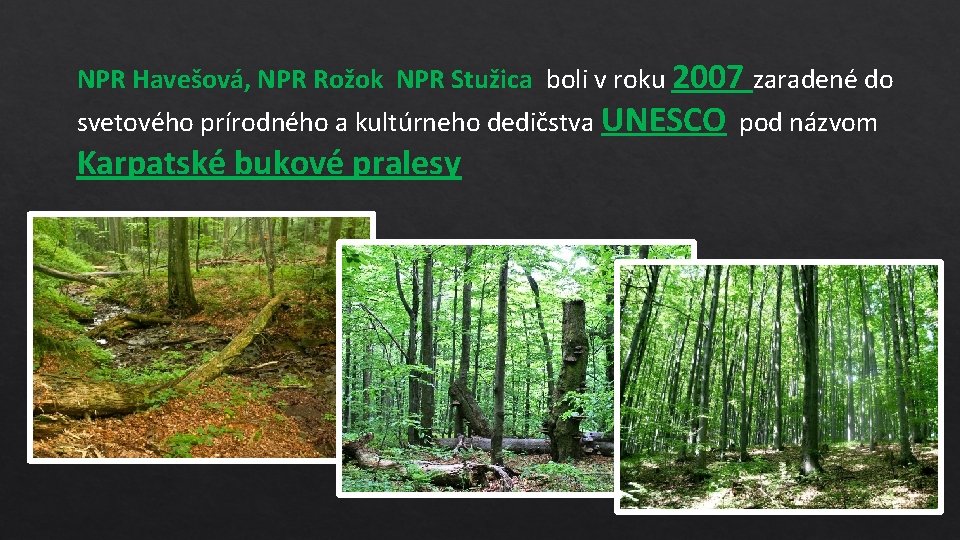 NPR Havešová, NPR Rožok NPR Stužica boli v roku 2007 zaradené do svetového prírodného a kultúrneho dedičstva UNESCO pod názvom Karpatské bukové pralesy